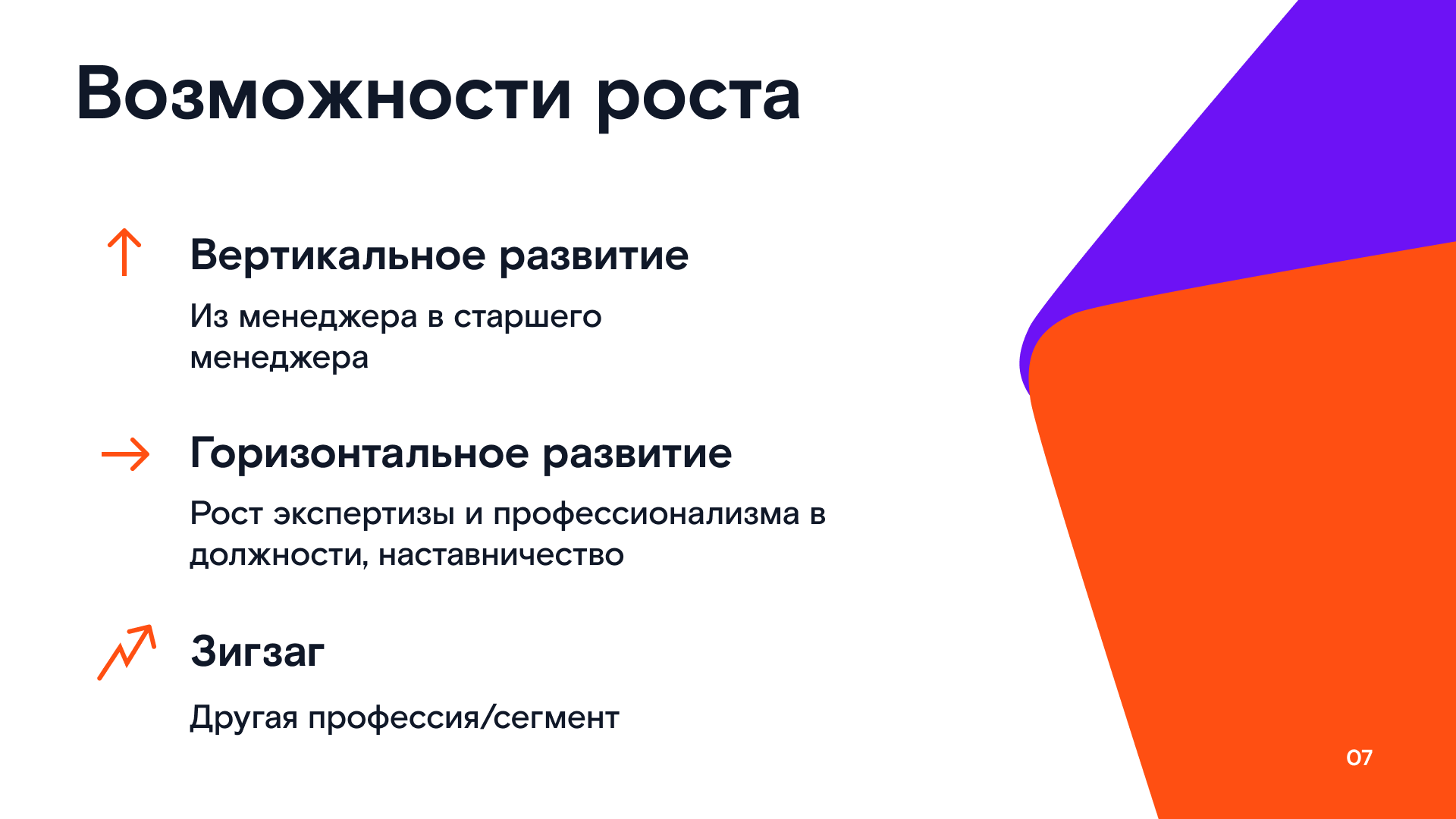 Возможности роста

Вертикальное развитие

Из менеджера в старшего менеджера

Горизонтальное развитие

Рост экспертизы и профессионализма в должности, наставничество

Зигзаг

Другая профессия/сегмент

07